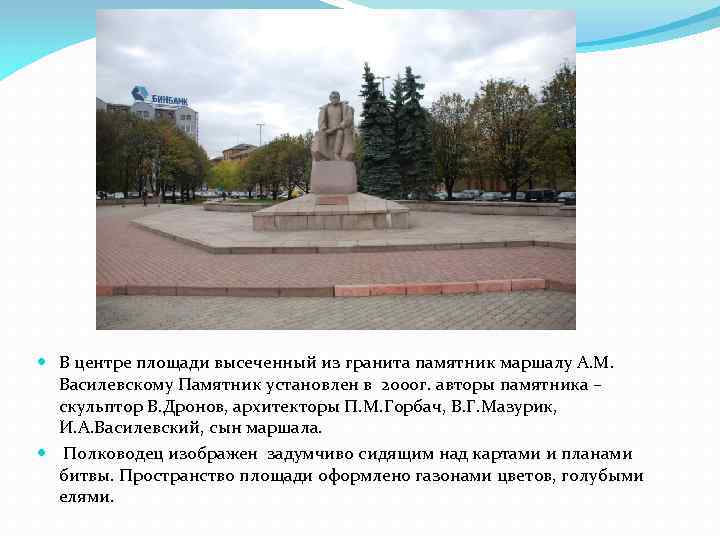 БИНБАНК

В центре площади высеченный из гранита памятник маршалу А.М. Василевскому Памятник установлен в 2000г. авторы памятника – скульптор В.Дронов, архитекторы П.М.Горбач, В.Г.Мазурик, И.А.Василевский, сын маршала.

Полководец изображен задумчиво сидящим над картами и планами битвы. Пространство площади оформлено газонами цветов, голубыми елями.